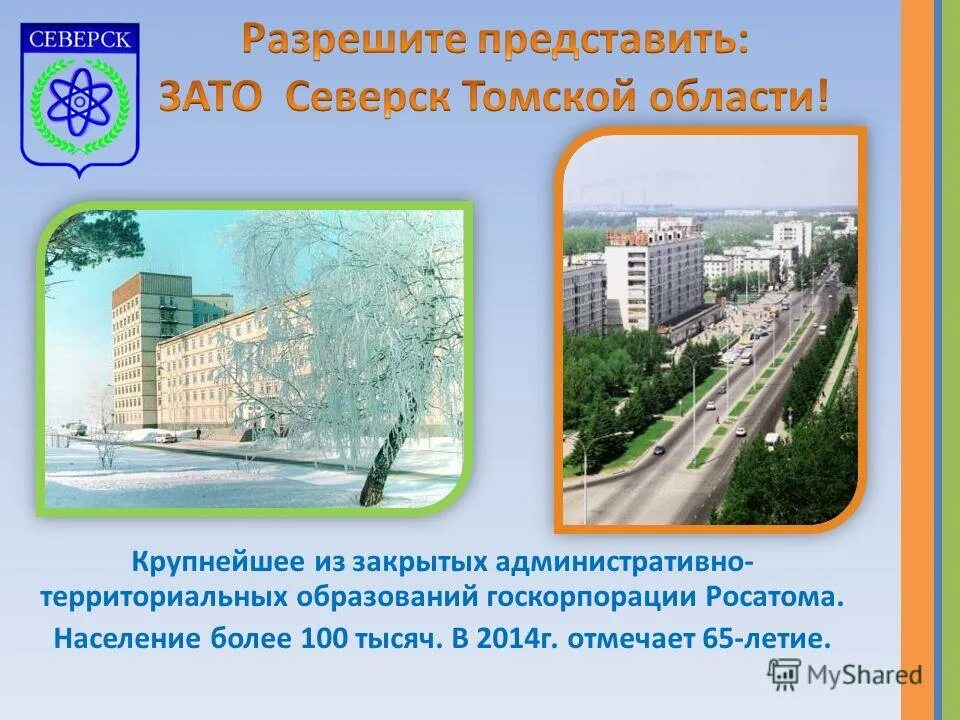 СЕВЕРСК

Разрешите представить:
ЗАТО Северск Томской области!

Крупнейшее из закрытых административно-территориальных образований госкорпорации Росатома.
Население более 100 тысяч. В 2014г. отмечает 65-летие.

MyShared